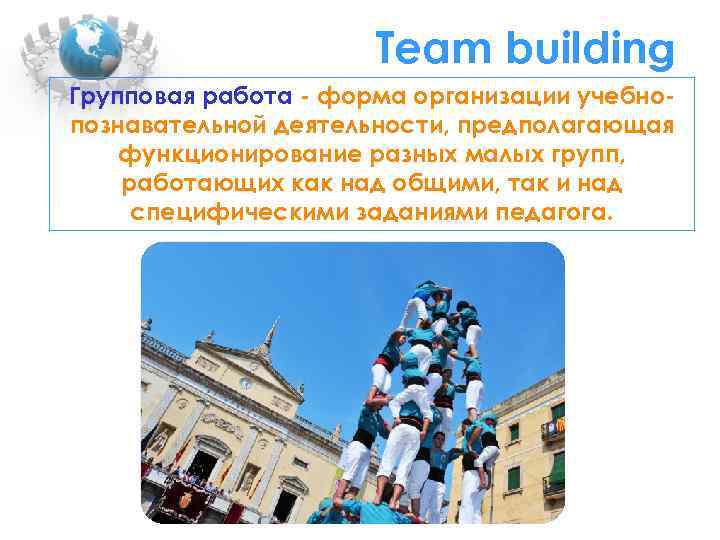 Team building

Групповая работа - форма организации учебно-познавательной деятельности, предполагающая функционирование разных малых групп, работающих как над общими, так и над специфическими заданиями педагога.